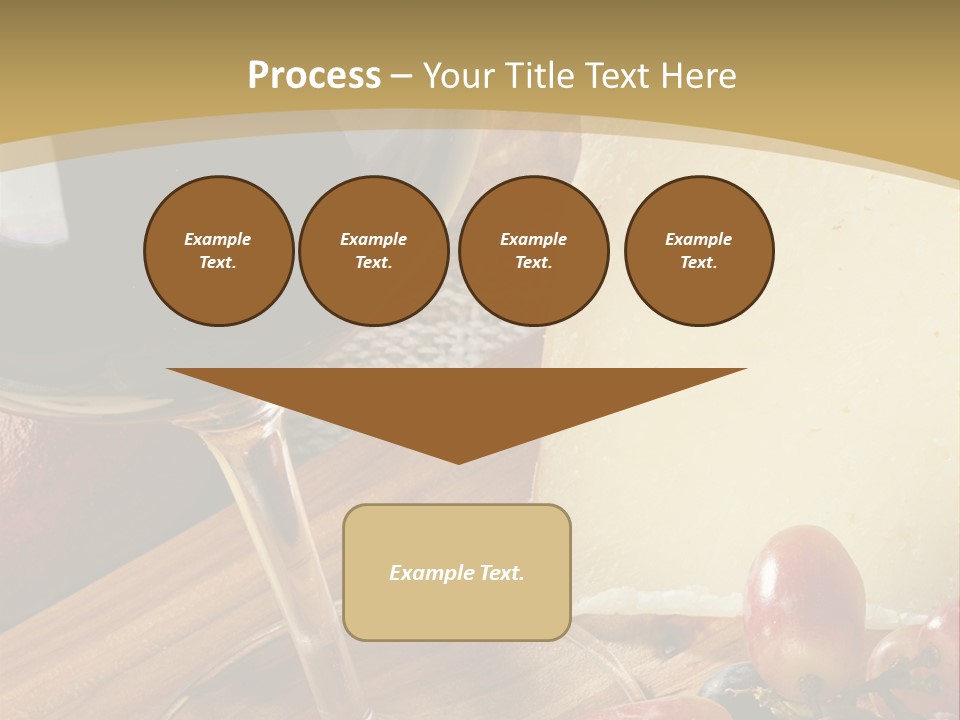 Process – Your Title Text Here

Example Text.

Example Text.

Example Text.

Example Text.

Example Text.